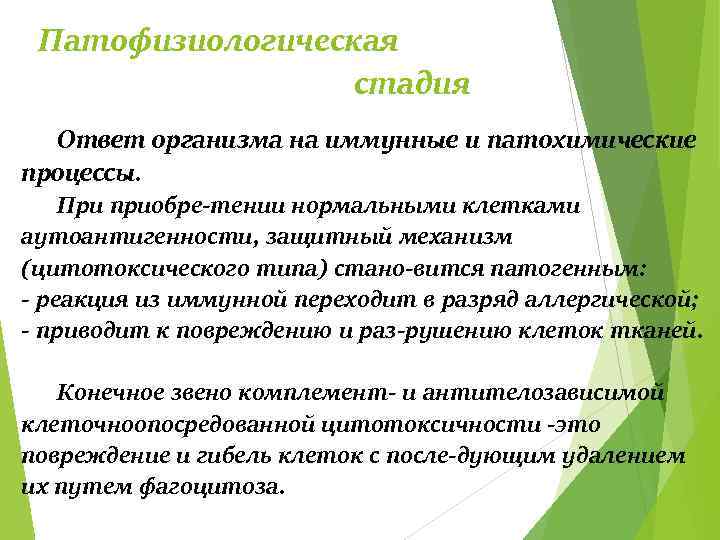 Патофизиологическая стадия

Ответ организма на иммунные и патохимические процессы.

При приобре-тении нормальными клетками аутоантигенности, защитный механизм (цитотоксического типа) стано-вится патогенным:
- реакция из иммунной переходит в разряд аллергической;
- приводит к повреждению и раз-рушению клеток тканей.

Конечное звено комплемент- и антителозависимой клеточноопосредованной цитотоксичности -это повреждение и гибель клеток с после-дующим удалением их путем фагоцитоза.